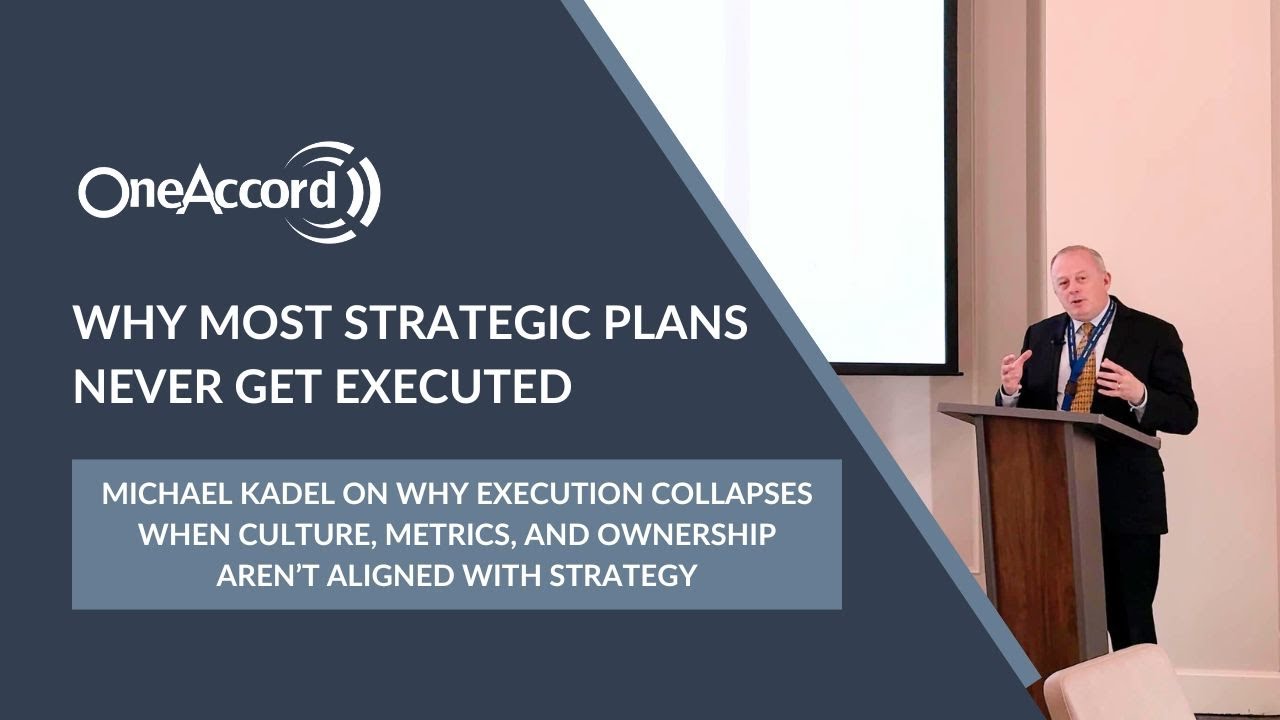 OneAccord

WHY MOST STRATEGIC PLANS NEVER GET EXECUTED

MICHAEL KADEL ON WHY EXECUTION COLLAPSES WHEN CULTURE, METRICS, AND OWNERSHIP AREN'T ALIGNED WITH STRATEGY